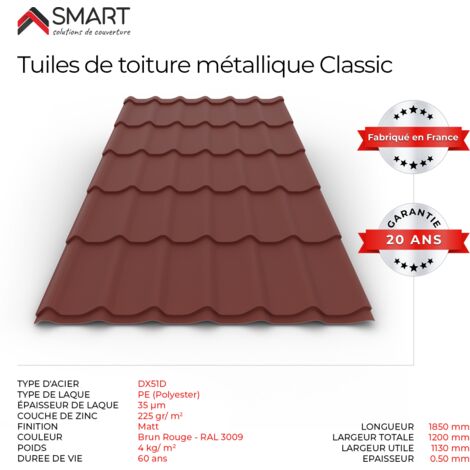 SMART
solutions de couverture

Tuiles de toiture métallique Classic

Fabriqué en France

GARANTIE
20 ANS

| | |
|---|---|
| TYPE D'ACIER | DX51D |
| TYPE DE LAQUE | PE (Polyester) |
| ÉPAISSEUR DE LAQUE | 35 µm |
| COUCHE DE ZINC | 225 gr/ m² |
| FINITION | Matt |
| COULEUR | Brun Rouge - RAL 3009 |
| POIDS | 4 kg/ m² |
| DUREE DE VIE | 60 ans |

| | |
|---|---|
| LONGUEUR | 1850 mm |
| LARGEUR TOTALE | 1200 mm |
| LARGEUR UTILE | 1130 mm |
| EPAISSEUR | 0.50 mm |